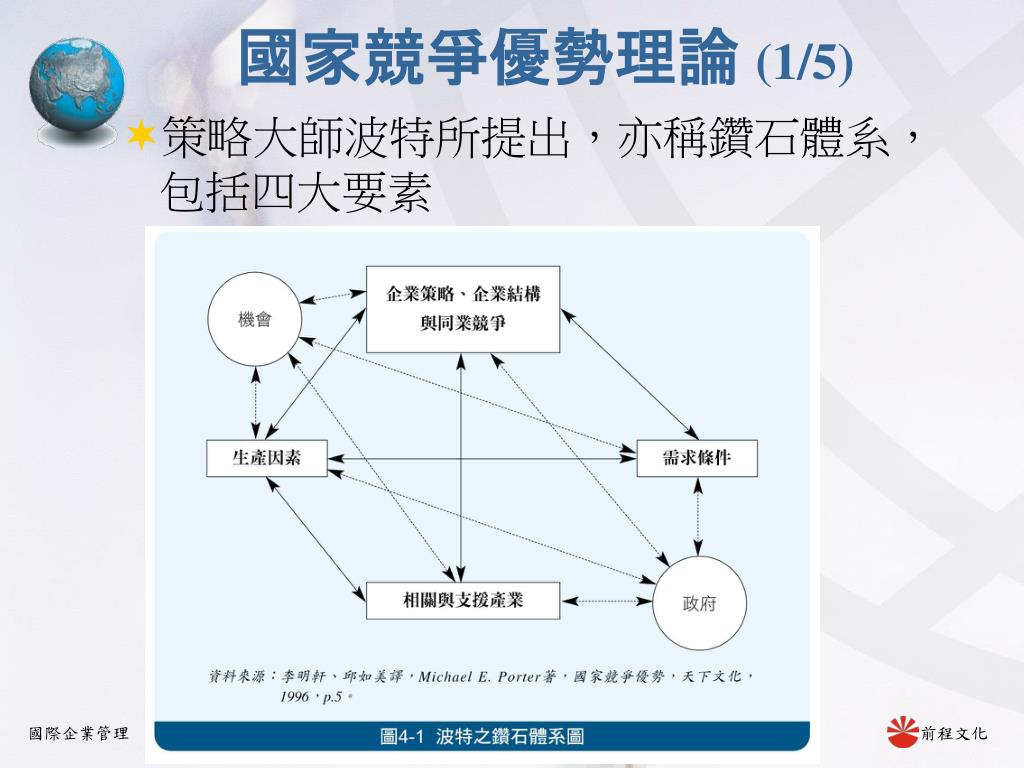 國家競爭優勢理論 (1/5)

策略大師波特所提出，亦稱鑽石體系，包括四大要素

機會

企業策略、企業結構與同業競爭

生產因素

需求條件

相關與支援產業

政府

資料來源：李明軒、邱如美譯，Michael E. Porter著，國家競爭優勢，天下文化，1996，p.5。

圖4-1 波特之鑽石體系圖

國際企業管理

前程文化